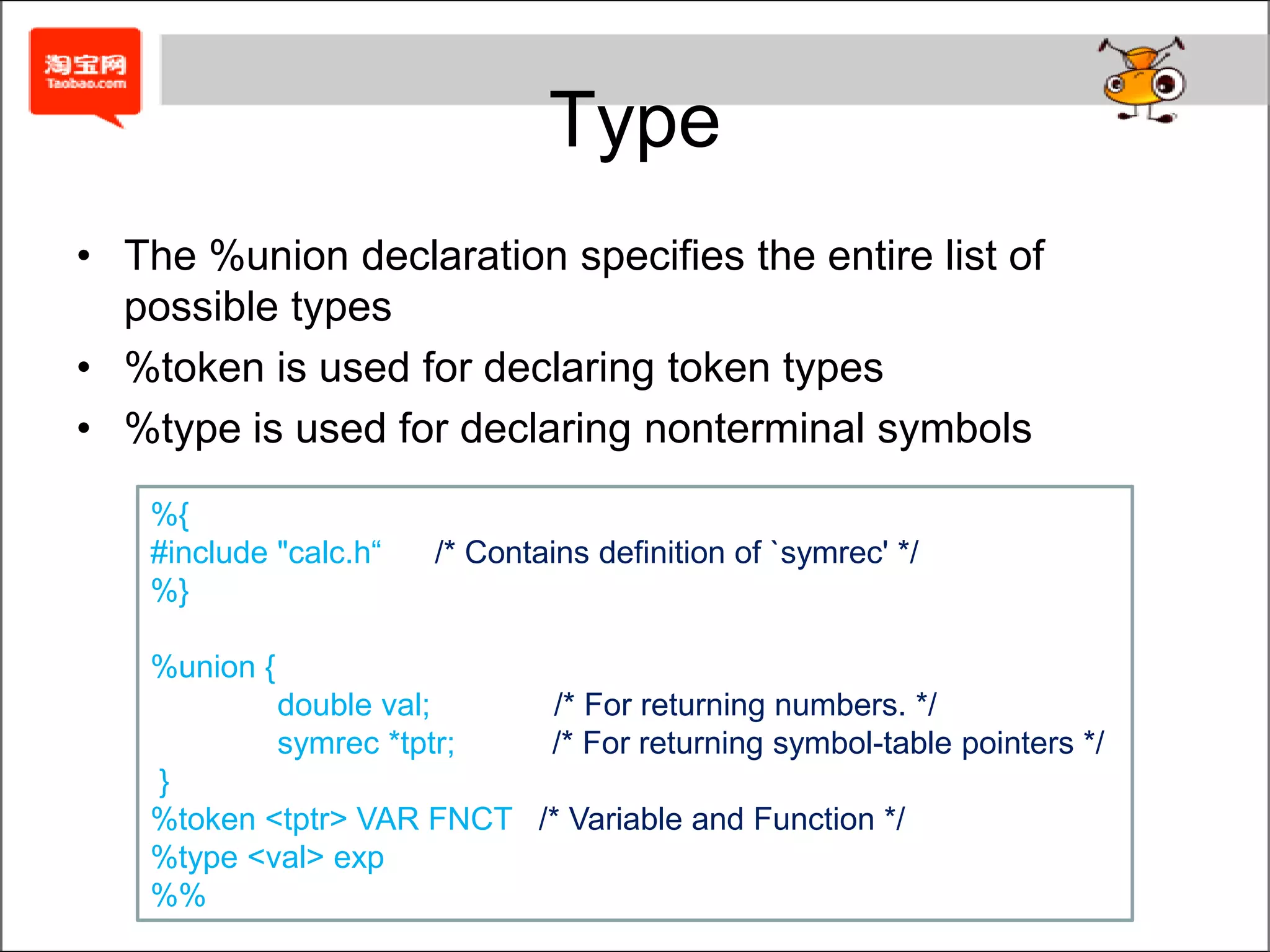 淘宝网
Taobao.com

Type

• The %union declaration specifies the entire list of possible types
• %token is used for declaring token types
• %type is used for declaring nonterminal symbols

%{
#include "calc.h“ /* Contains definition of `symrec' */
%}

%union {
double val; /* For returning numbers. */
symrec *tptr; /* For returning symbol-table pointers */
}
%token <tptr> VAR FNCT /* Variable and Function */
%type <val> exp
%%